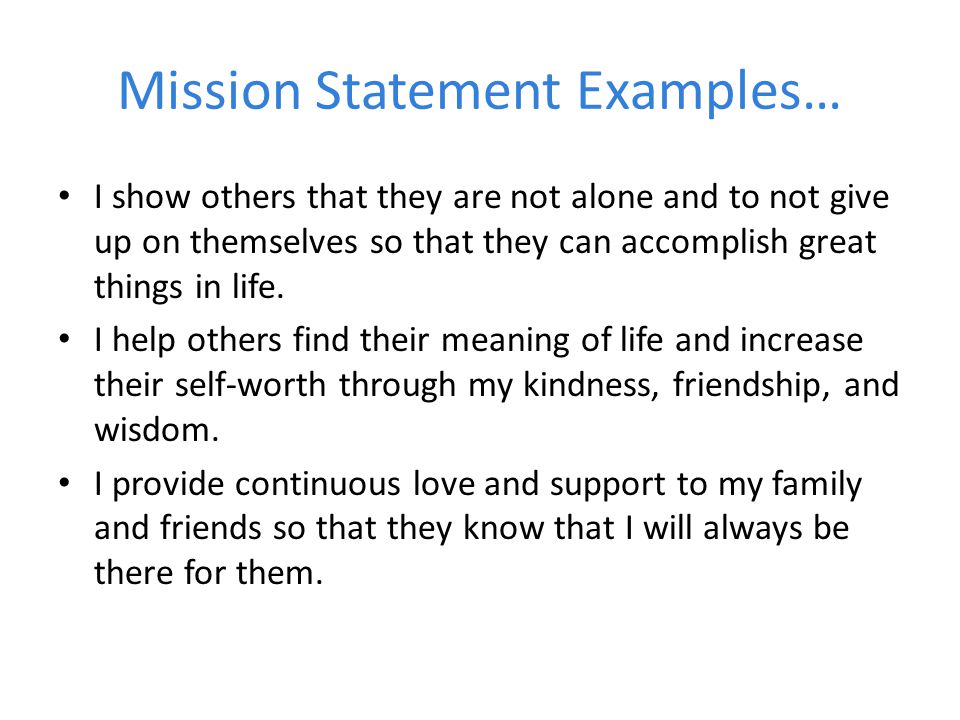 Mission Statement Examples…

• I show others that they are not alone and to not give up on themselves so that they can accomplish great things in life.

• I help others find their meaning of life and increase their self-worth through my kindness, friendship, and wisdom.

• I provide continuous love and support to my family and friends so that they know that I will always be there for them.